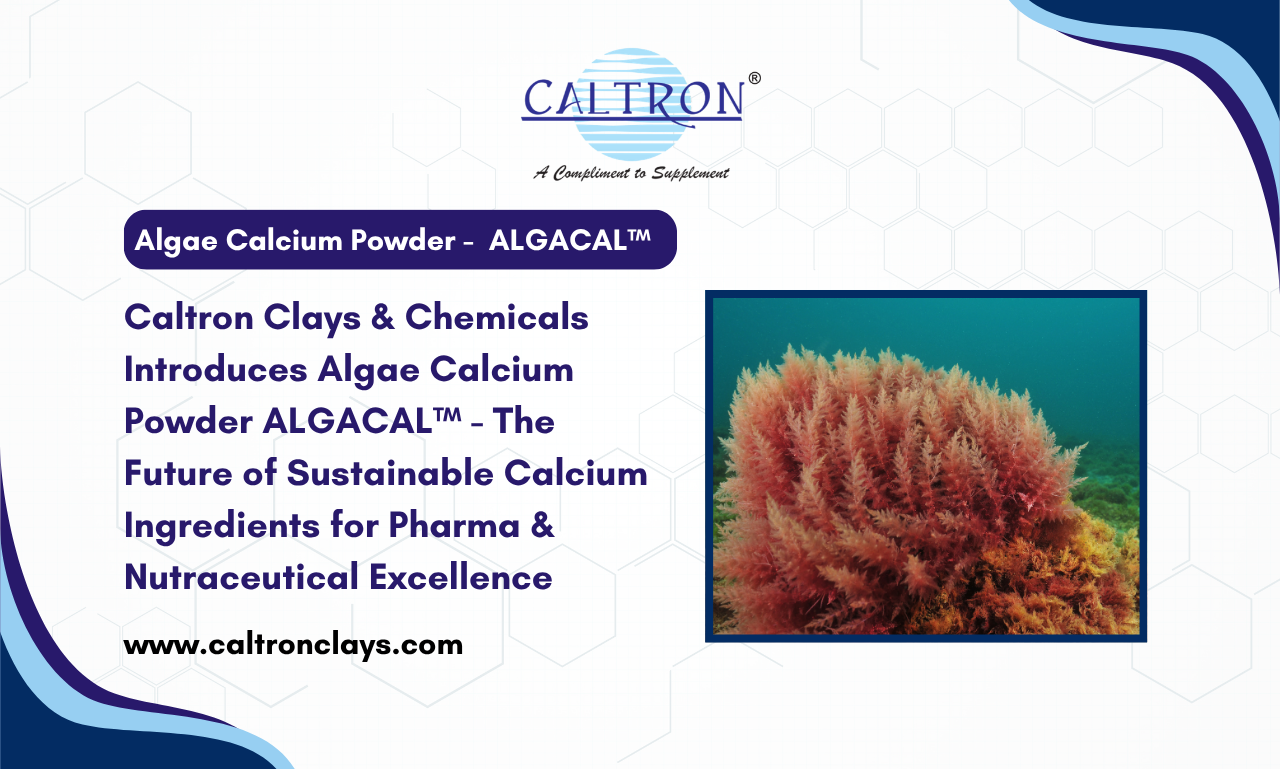 CALTRON®

A Compliment to Supplement

Algae Calcium Powder - ALGACAL™

Caltron Clays & Chemicals Introduces Algae Calcium Powder ALGACAL™ - The Future of Sustainable Calcium Ingredients for Pharma & Nutraceutical Excellence

www.caltronclays.com